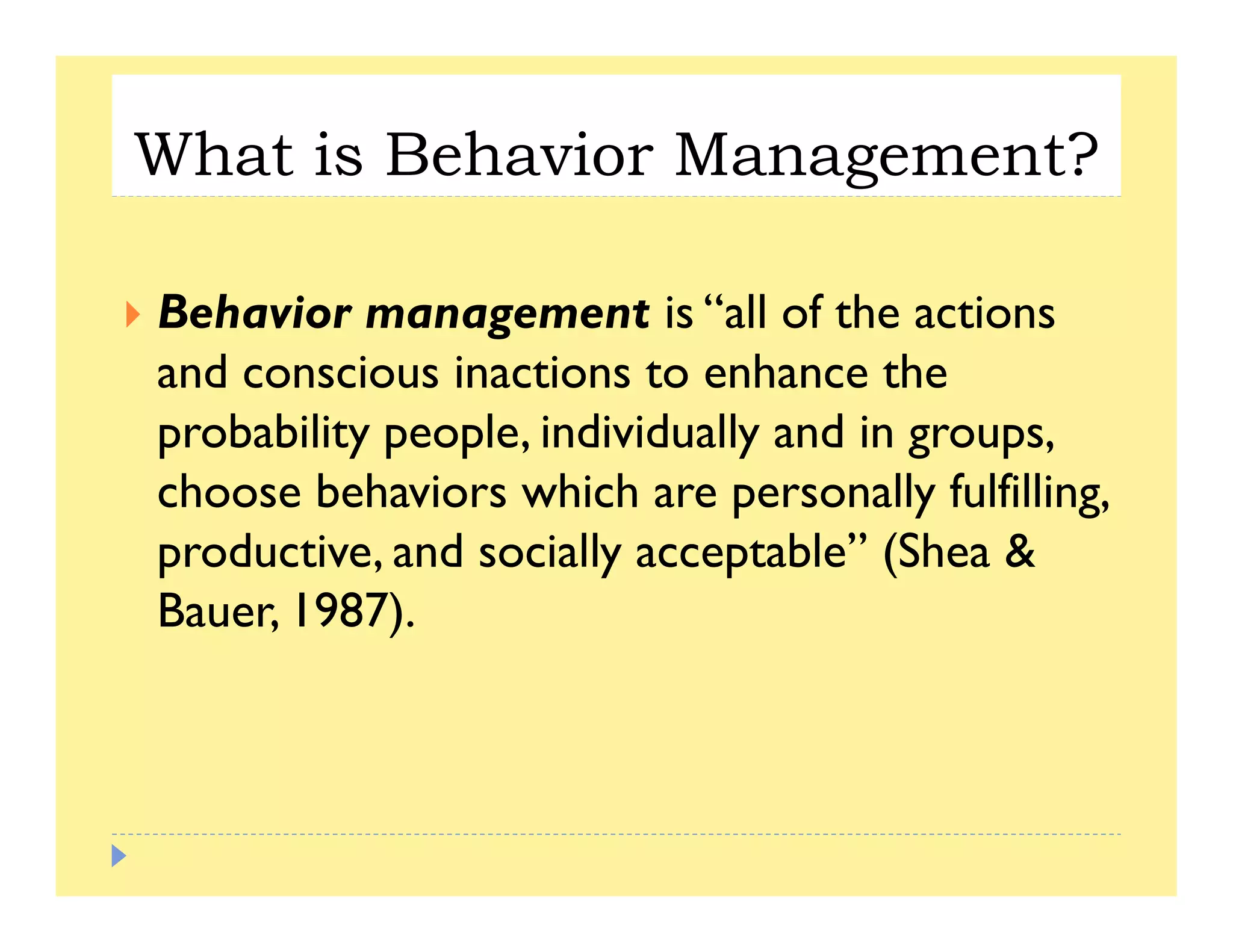 What is Behavior Management?

Behavior management is “all of the actions and conscious inactions to enhance the probability people, individually and in groups, choose behaviors which are personally fulfilling, productive, and socially acceptable” (Shea & Bauer, 1987).